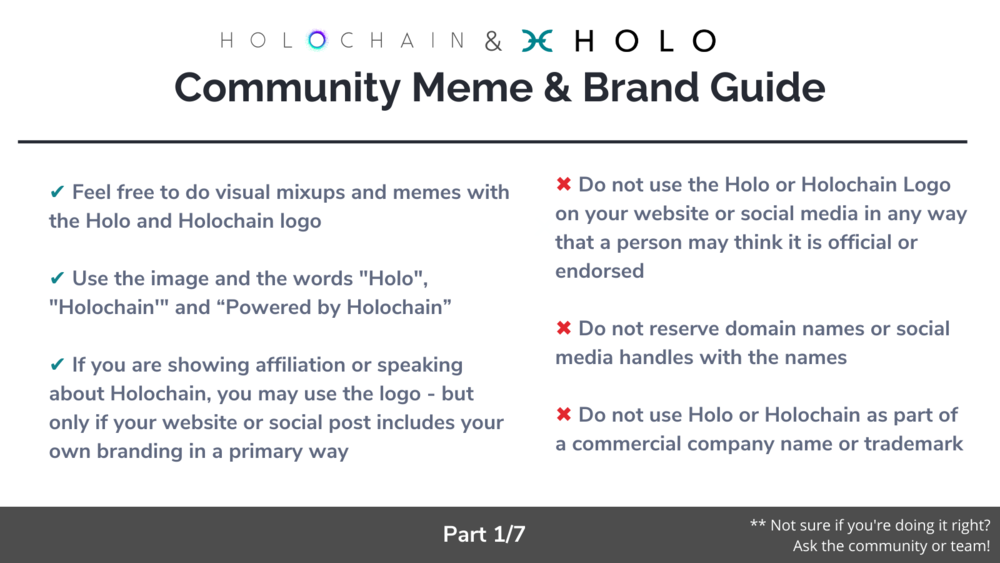 HOLOCHAIN & HOLO

Community Meme & Brand Guide

✔ Feel free to do visual mixups and memes with the Holo and Holochain logo

✔ Use the image and the words "Holo", "Holochain'" and “Powered by Holochain”

✔ If you are showing affiliation or speaking about Holochain, you may use the logo - but only if your website or social post includes your own branding in a primary way

✖ Do not use the Holo or Holochain Logo on your website or social media in any way that a person may think it is official or endorsed

✖ Do not reserve domain names or social media handles with the names

✖ Do not use Holo or Holochain as part of a commercial company name or trademark

Part 1/7

** Not sure if you're doing it right? Ask the community or team!